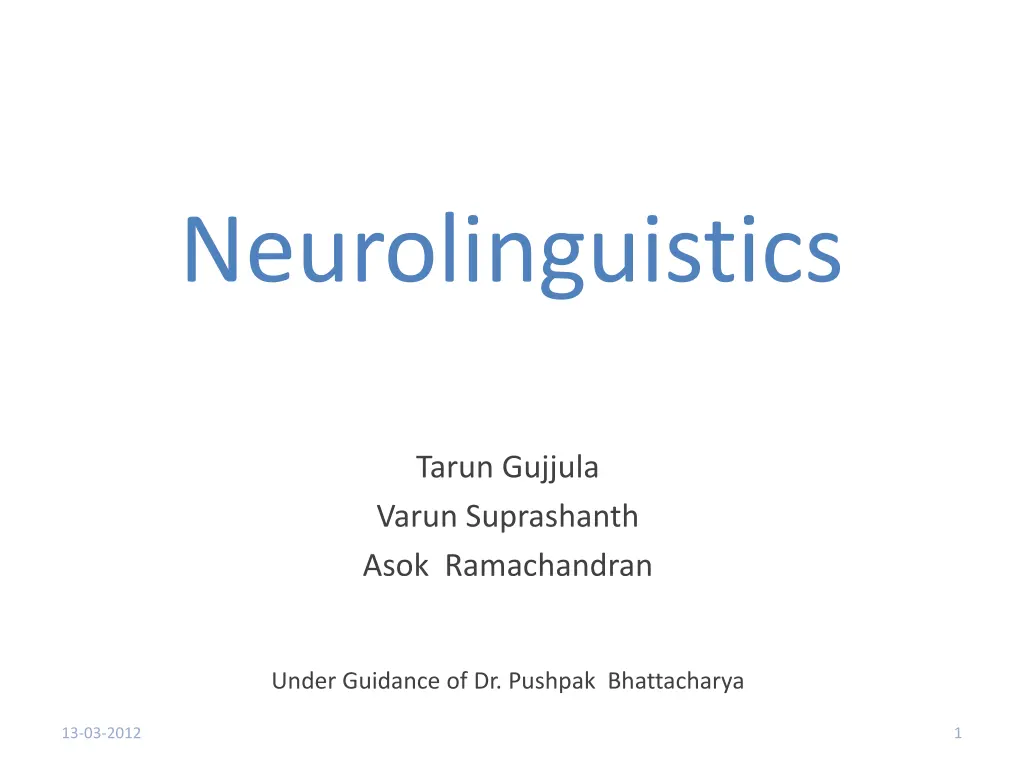 Neurolinguistics

Tarun Gujjula
Varun Suprashanth
Asok Ramachandran

Under Guidance of Dr. Pushpak Bhattacharya

13-03-2012

1